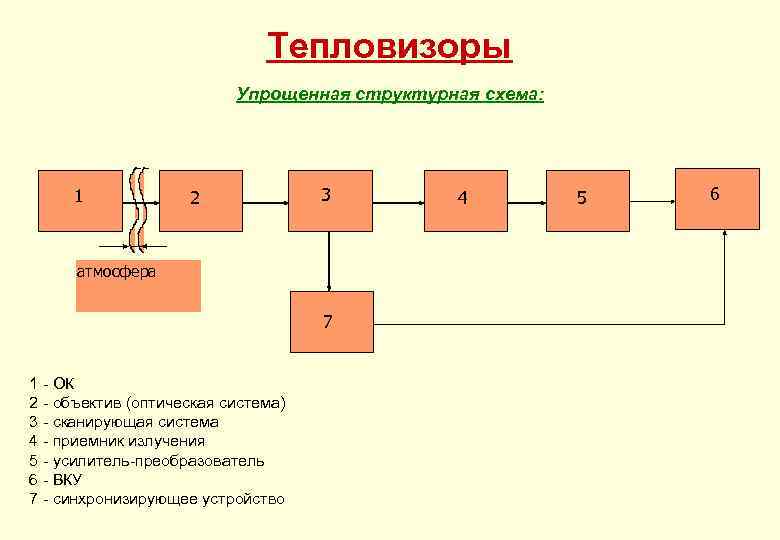 Тепловизоры

Упрощенная структурная схема:

1

2

3

4

5

6

атмосфера

7

1 - ОК
2 - объектив (оптическая система)
3 - сканирующая система
4 - приемник излучения
5 - усилитель-преобразователь
6 - ВКУ
7 - синхронизирующее устройство